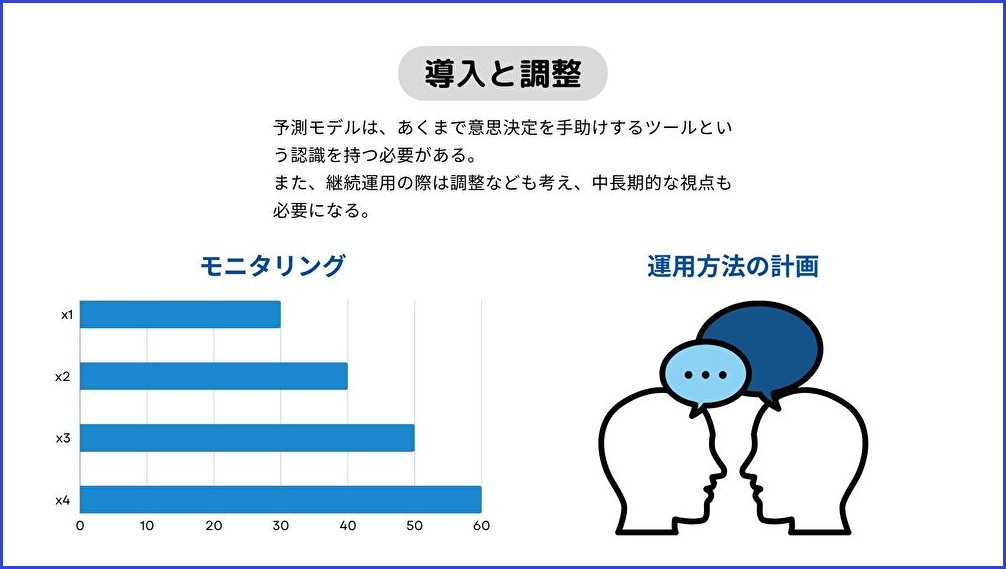 導入と調整

予測モデルは、あくまで意思決定を手助けするツールという認識を持つ必要がある。
また、継続運用の際は調整なども考え、中長期的な視点も必要になる。

モニタリング

x1
x2
x3
x4
0 10 20 30 40 50 60

運用方法の計画